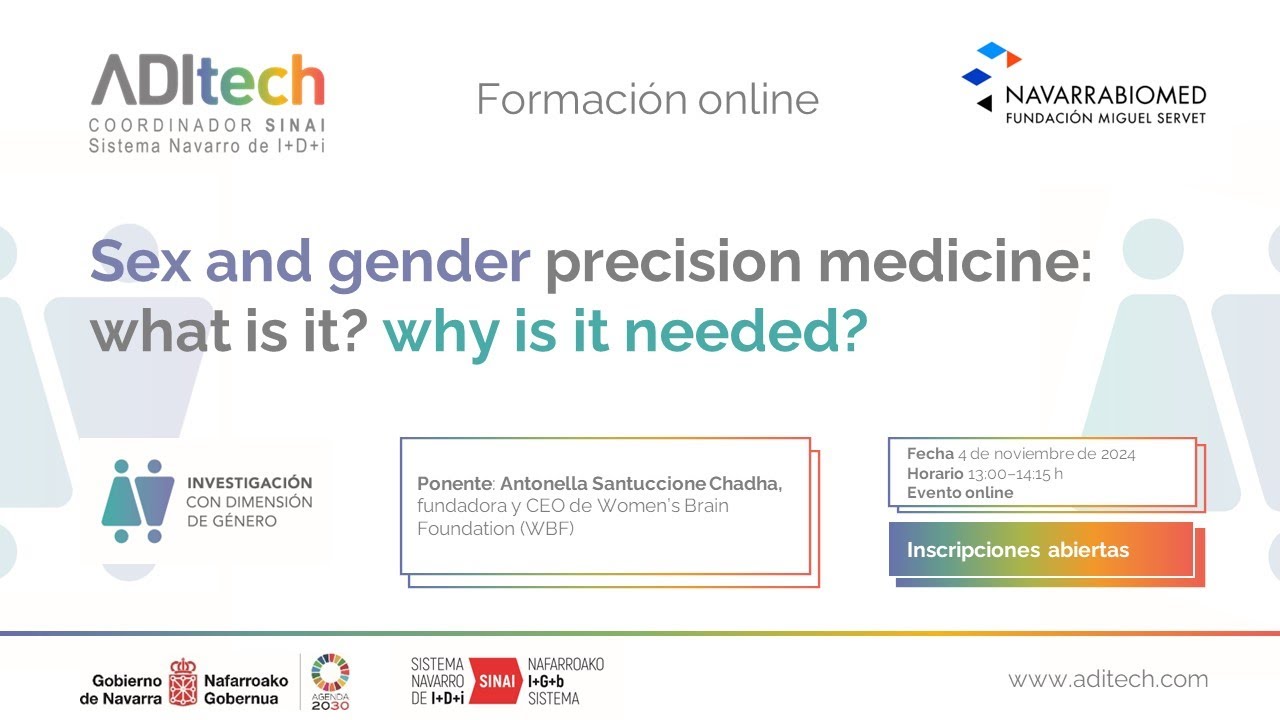 ADItech
COORDINADOR SINAI
Sistema Navarro de I+D+i

Formación online

NAVARRABIOMED
FUNDACIÓN MIGUEL SERVET

Sex and gender precision medicine: what is it? why is it needed?

INVESTIGACIÓN CON DIMENSIÓN DE GÉNERO

Ponente: Antonella Santuccione Chadha, fundadora y CEO de Women's Brain Foundation (WBF)

Fecha 4 de noviembre de 2024
Horario 13:00–14:15 h
Evento online

Inscripciones abiertas

Gobierno de Navarra
Nafarroako Gobernua

AGENDA 2030

SISTEMA NAVARRO DE I+D+i
SINAI
NAFARROAKO I+G+b SISTEMA

www.aditech.com